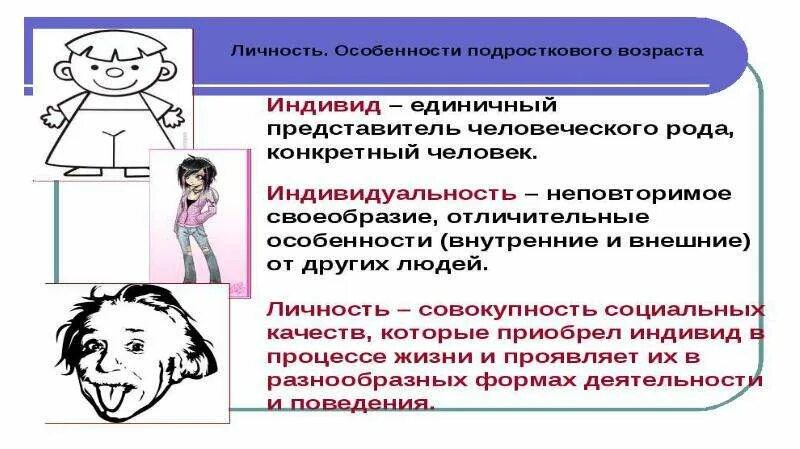 Личность. Особенности подросткового возраста

Индивид – единичный представитель человеческого рода, конкретный человек.

Индивидуальность – неповторимое своеобразие, отличительные особенности (внутренние и внешние) от других людей.

Личность – совокупность социальных качеств, которые приобрел индивид в процессе жизни и проявляет их в разнообразных формах деятельности и поведения.